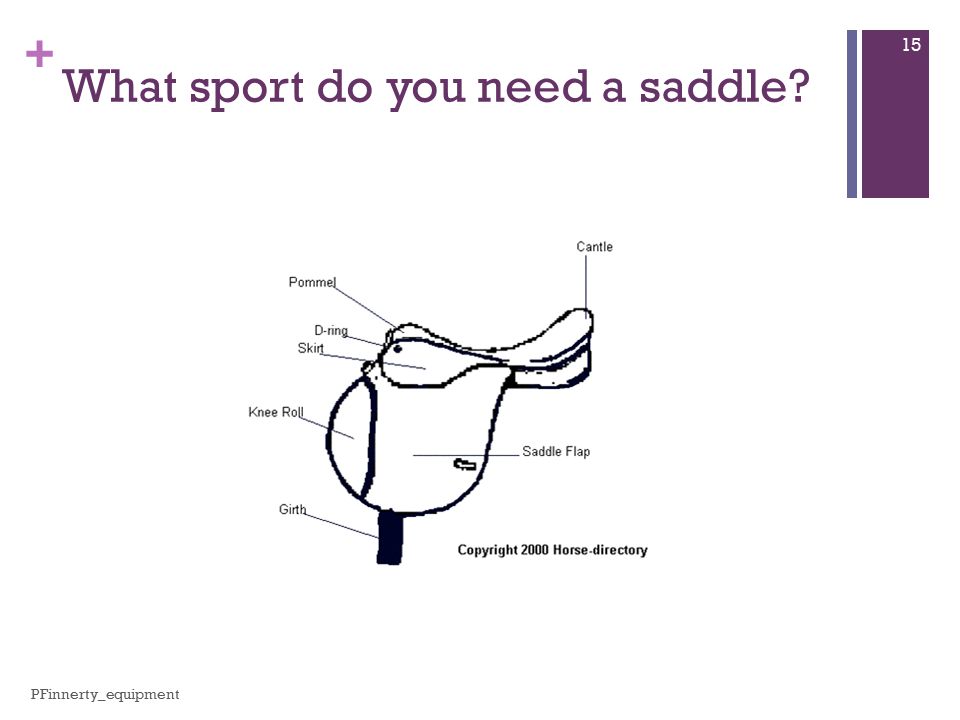 + What sport do you need a saddle?

15

Cantle

Pommel

D-ring

Skirt

Knee Roll

Saddle Flap

Girth

Copyright 2000 Horse-directory

PFinnerty_equipment